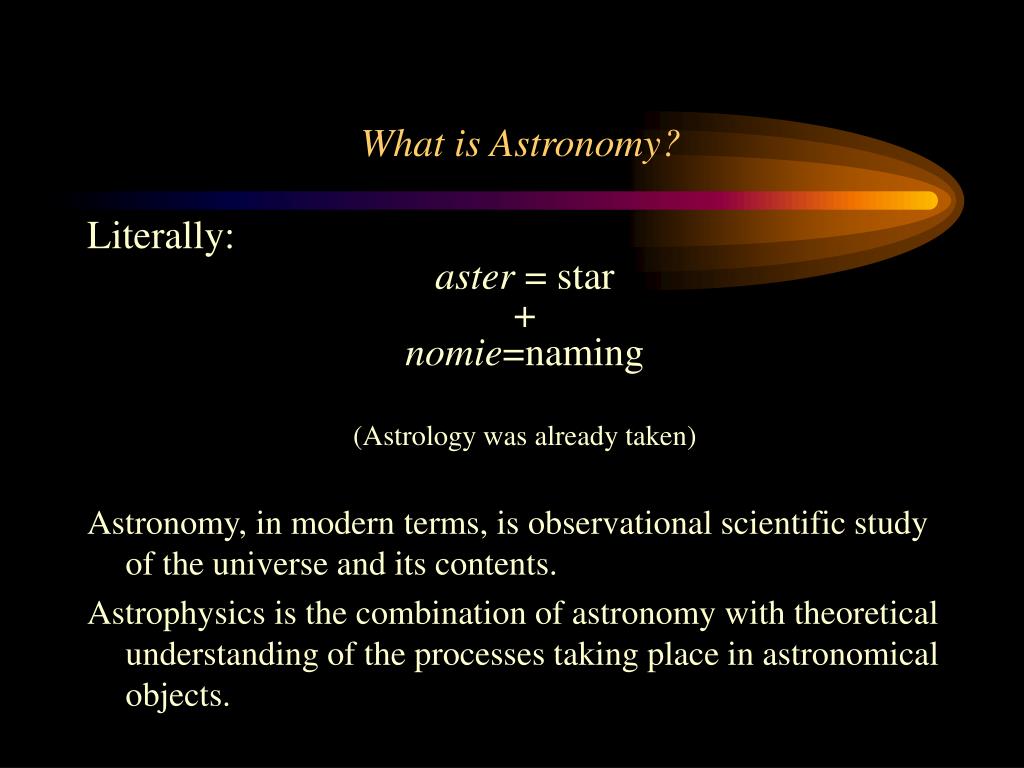 What is Astronomy?

Literally:

aster = star
+
nomie=naming

(Astrology was already taken)

Astronomy, in modern terms, is observational scientific study of the universe and its contents.

Astrophysics is the combination of astronomy with theoretical understanding of the processes taking place in astronomical objects.